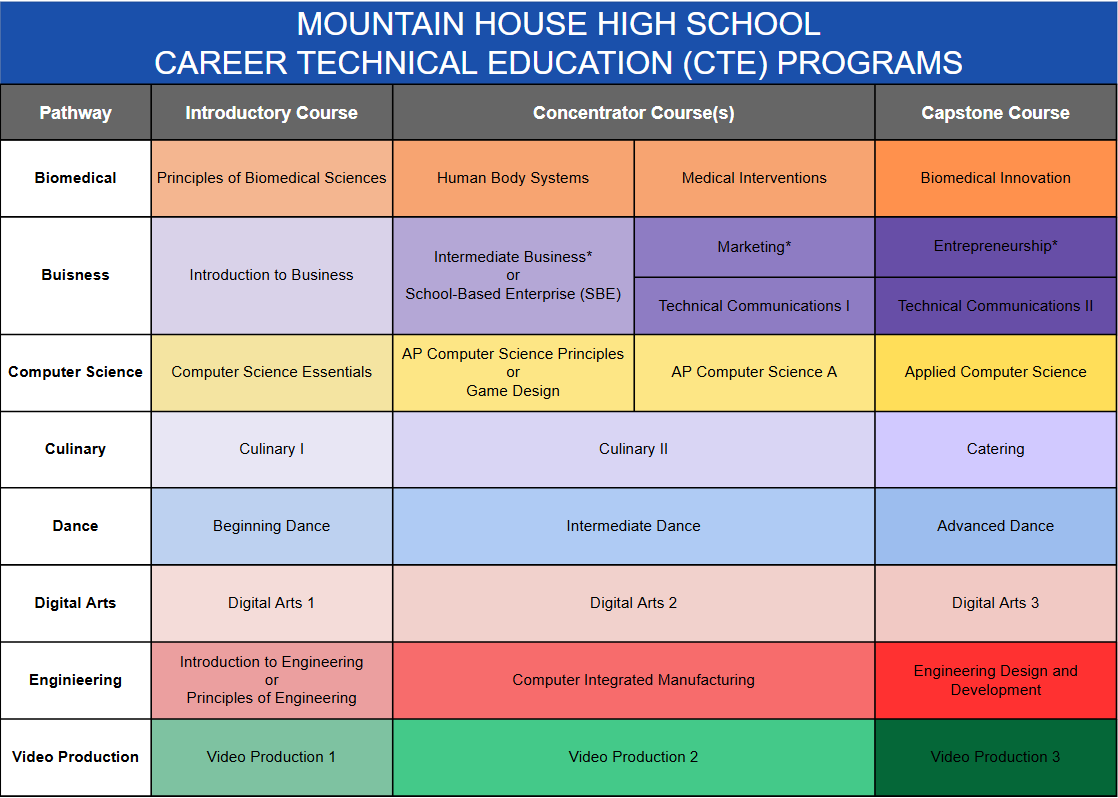 MOUNTAIN HOUSE HIGH SCHOOL
CAREER TECHNICAL EDUCATION (CTE) PROGRAMS

| Pathway | Introductory Course | Concentrator Course(s) | | Capstone Course |
|---|---|---|---|---|
| Biomedical | Principles of Biomedical Sciences | Human Body Systems | Medical Interventions | Biomedical Innovation |
| Buisness | Introduction to Business | Intermediate Business* or School-Based Enterprise (SBE) | Marketing* | Entrepreneurship* |
| | | | Technical Communications I | Technical Communications II |
| Computer Science | Computer Science Essentials | AP Computer Science Principles or Game Design | AP Computer Science A | Applied Computer Science |
| Culinary | Culinary I | Culinary II | | Catering |
| Dance | Beginning Dance | Intermediate Dance | | Advanced Dance |
| Digital Arts | Digital Arts 1 | Digital Arts 2 | | Digital Arts 3 |
| Enginieering | Introduction to Engineering or Principles of Engineering | Computer Integrated Manufacturing | | Engineering Design and Development |
| Video Production | Video Production 1 | Video Production 2 | | Video Production 3 |